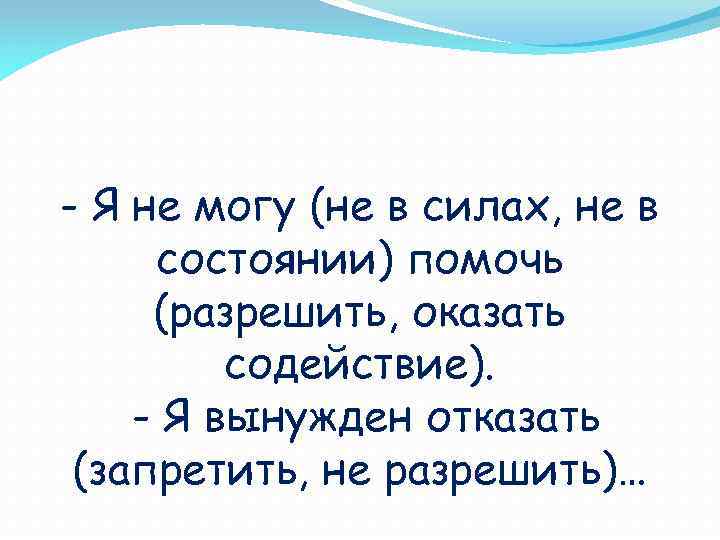 - Я не могу (не в силах, не в состоянии) помочь (разрешить, оказать содействие).
- Я вынужден отказать (запретить, не разрешить)…